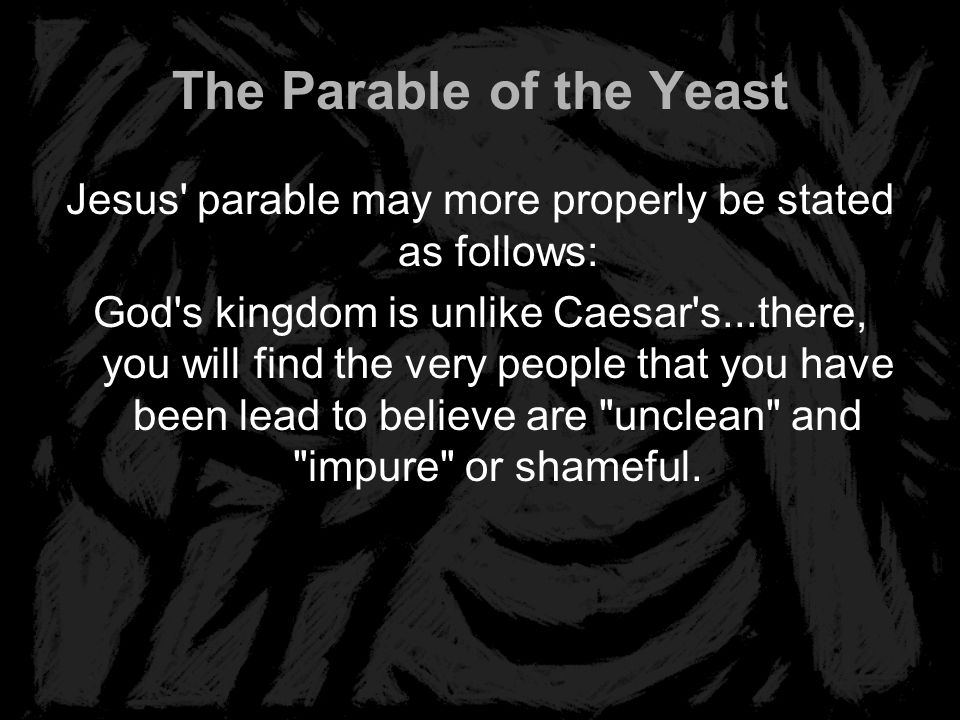 The Parable of the Yeast

Jesus' parable may more properly be stated as follows:

God's kingdom is unlike Caesar's...there, you will find the very people that you have been lead to believe are "unclean" and "impure" or shameful.